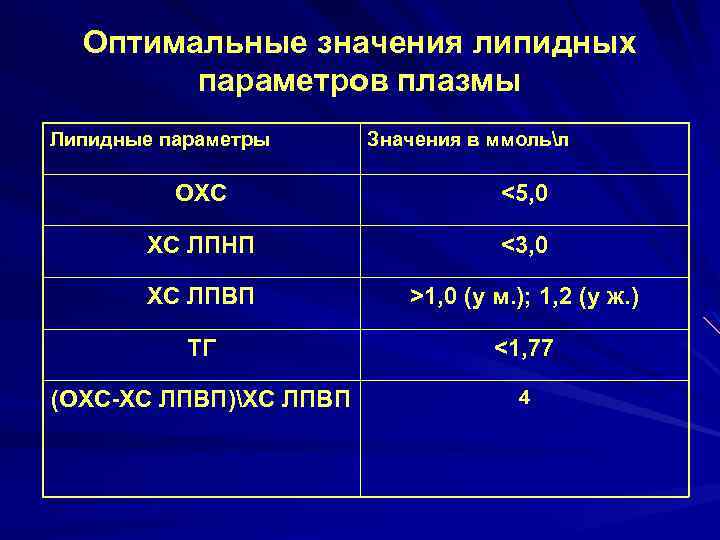 Оптимальные значения липидных параметров плазмы

| Липидные параметры | Значения в ммоль\л |
|---|---|
| ОХС | <5,0 |
| ХС ЛПНП | <3,0 |
| ХС ЛПВП | >1,0 (у м.); 1,2 (у ж.) |
| ТГ | <1,77 |
| (ОХС-ХС ЛПВП)\ХС ЛПВП | 4 |